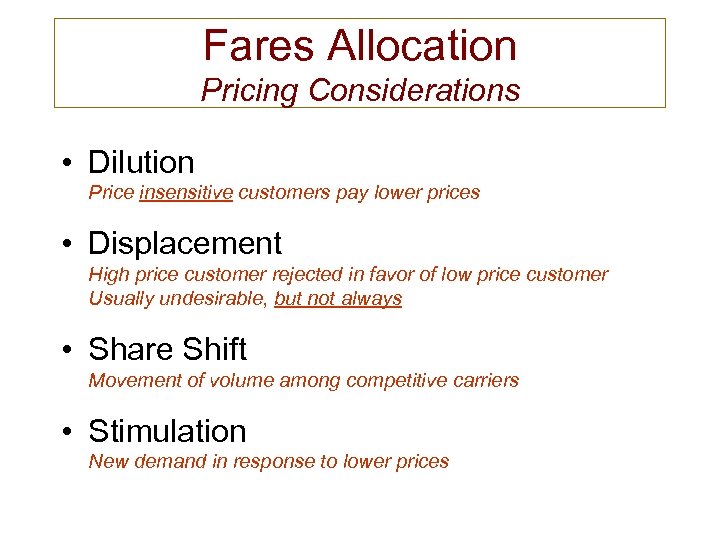 Fares Allocation
Pricing Considerations

• Dilution
Price insensitive customers pay lower prices

• Displacement
High price customer rejected in favor of low price customer
Usually undesirable, but not always

• Share Shift
Movement of volume among competitive carriers

• Stimulation
New demand in response to lower prices